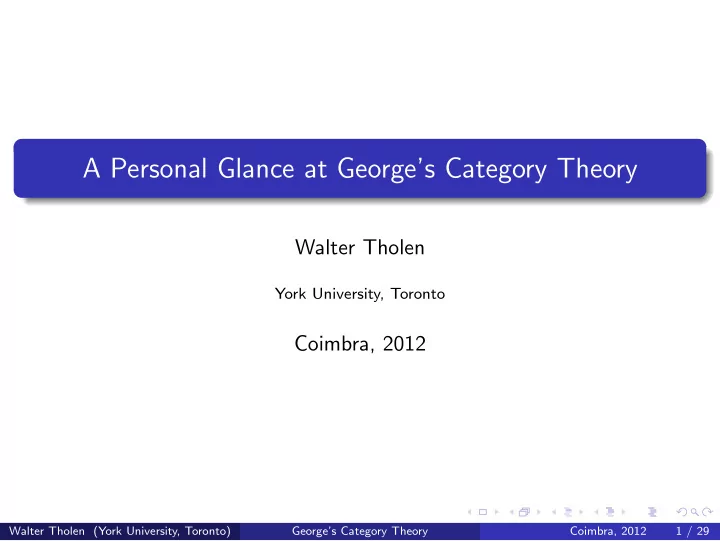 A Personal Glance at George's Category Theory

Walter Tholen

York University, Toronto

Coimbra, 2012

Walter Tholen (York University, Toronto) George's Category Theory Coimbra, 2012 1 / 29